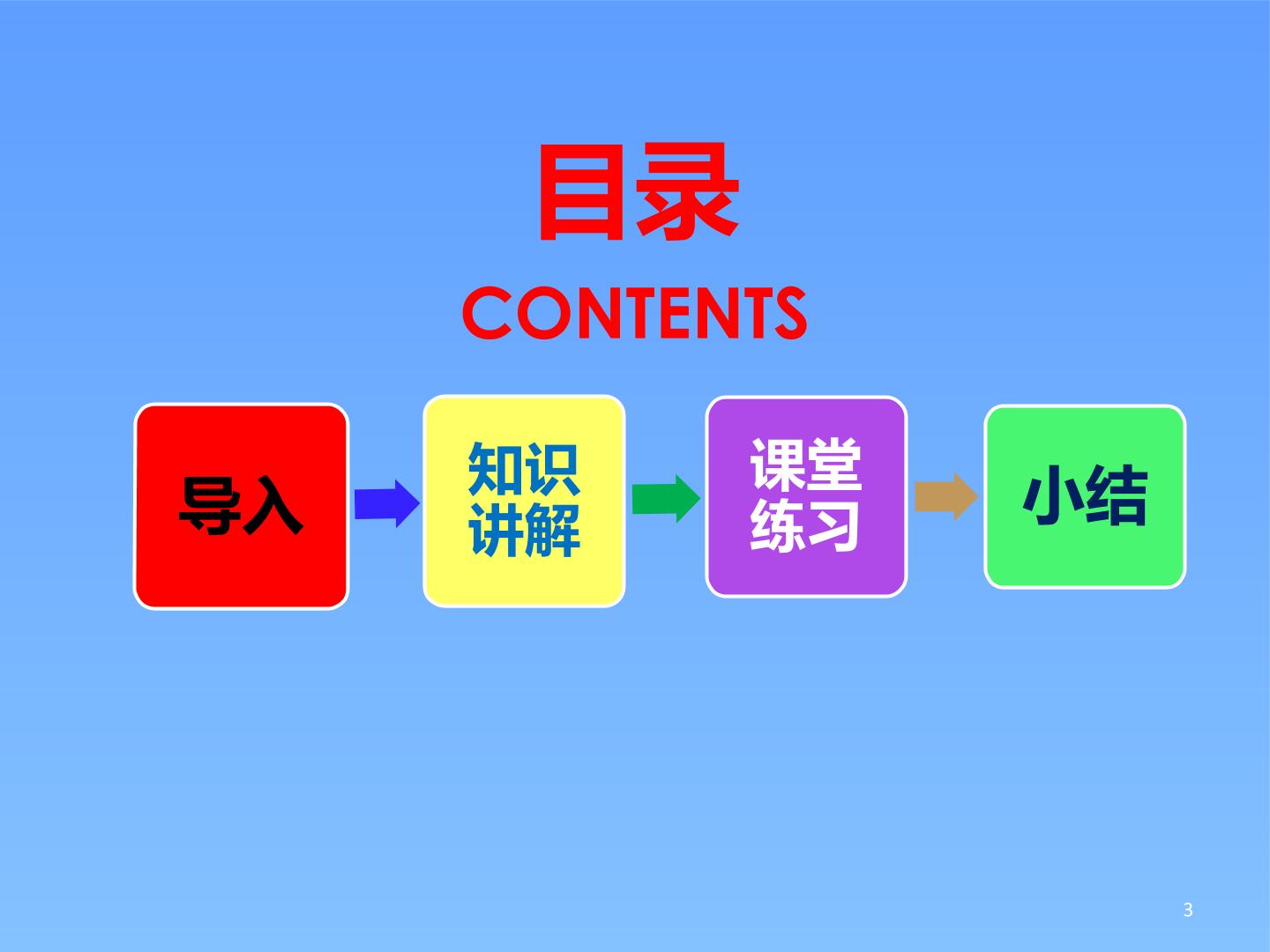 目录
CONTENTS

导入

知识讲解

课堂练习

小结

3